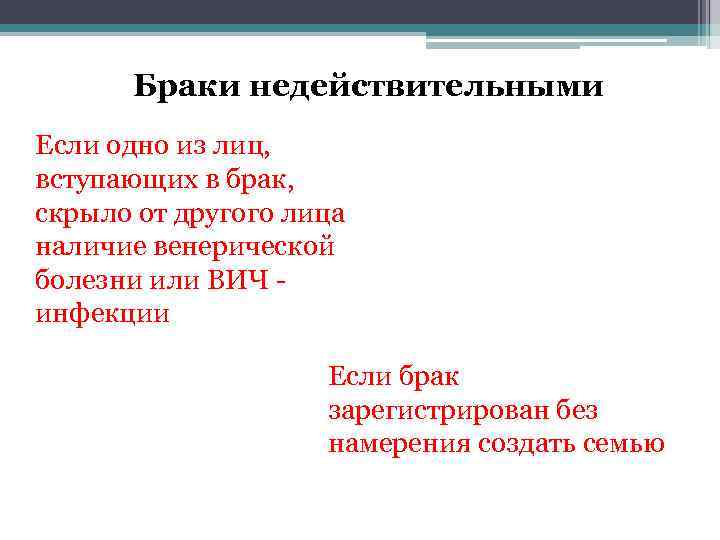 Браки недействительными

Если одно из лиц, вступающих в брак, скрыло от другого лица наличие венерической болезни или ВИЧ - инфекции

Если брак зарегистрирован без намерения создать семью